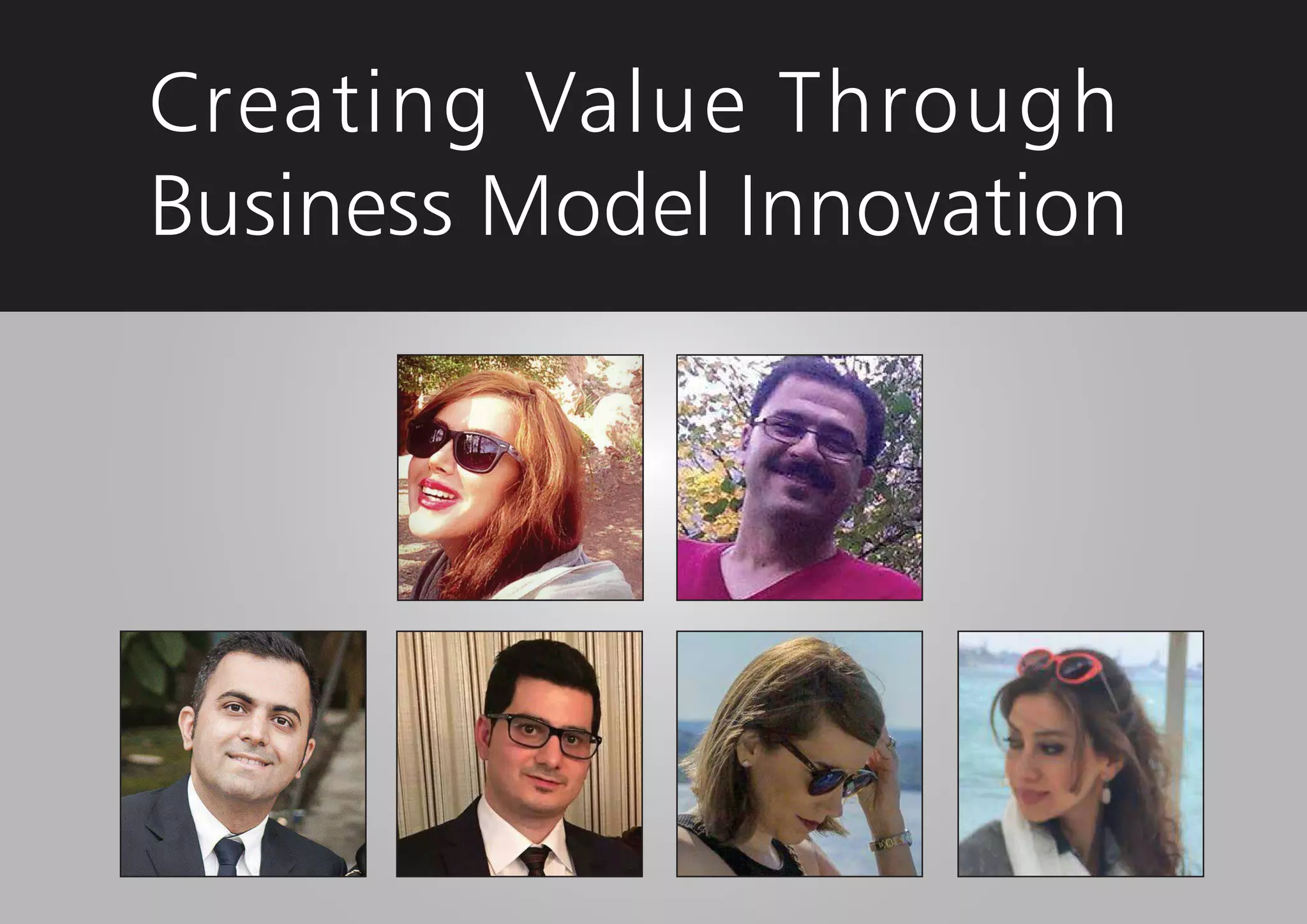 Creating Value Through Business Model Innovation